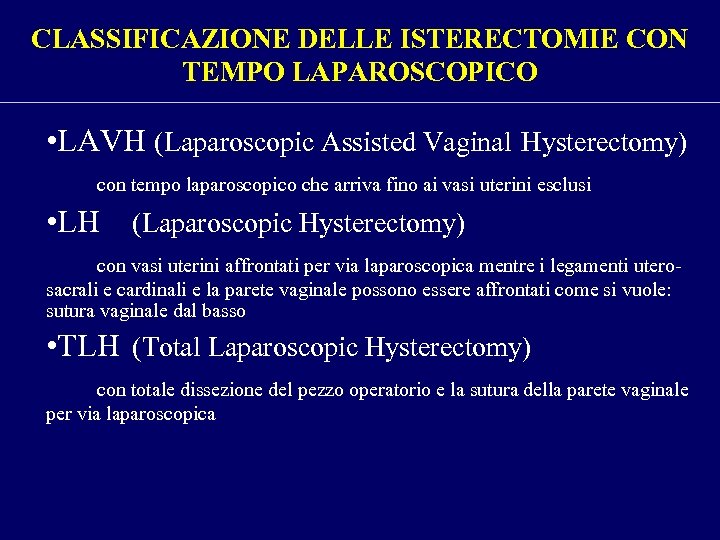 CLASSIFICAZIONE DELLE ISTERECTOMIE CON TEMPO LAPAROSCOPICO

•LAVH (Laparoscopic Assisted Vaginal Hysterectomy)

con tempo laparoscopico che arriva fino ai vasi uterini esclusi

•LH (Laparoscopic Hysterectomy)

con vasi uterini affrontati per via laparoscopica mentre i legamenti utero-sacrali e cardinali e la parete vaginale possono essere affrontati come si vuole: sutura vaginale dal basso

•TLH (Total Laparoscopic Hysterectomy)

con totale dissezione del pezzo operatorio e la sutura della parete vaginale per via laparoscopica